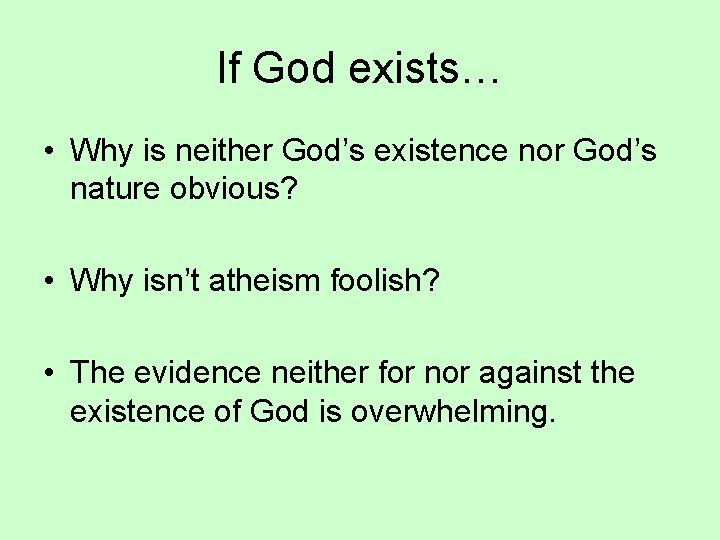 If God exists…

• Why is neither God’s existence nor God’s nature obvious?

• Why isn’t atheism foolish?

• The evidence neither for nor against the existence of God is overwhelming.